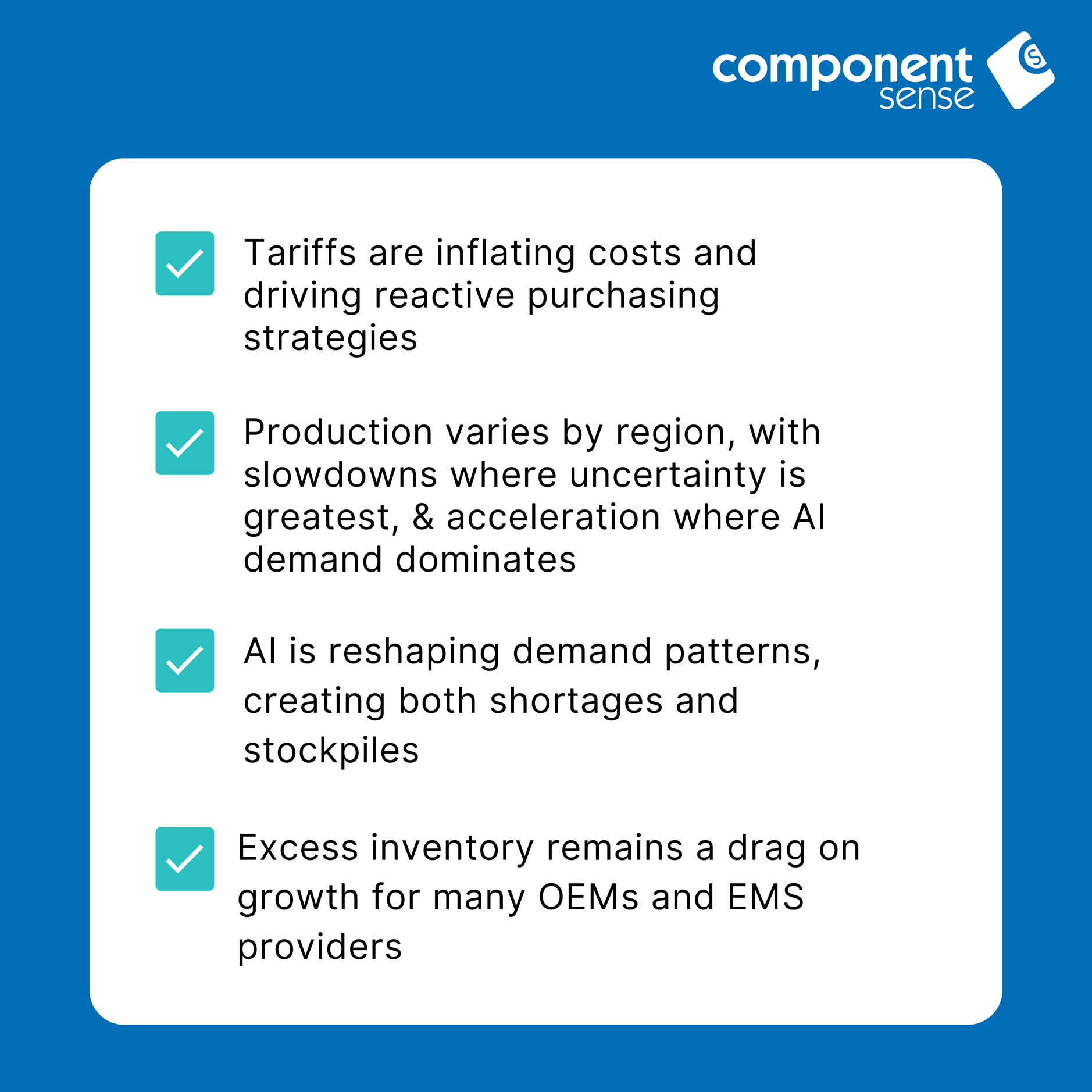 component sense

Tariffs are inflating costs and driving reactive purchasing strategies

Production varies by region, with slowdowns where uncertainty is greatest, & acceleration where AI demand dominates

AI is reshaping demand patterns, creating both shortages and stockpiles

Excess inventory remains a drag on growth for many OEMs and EMS providers